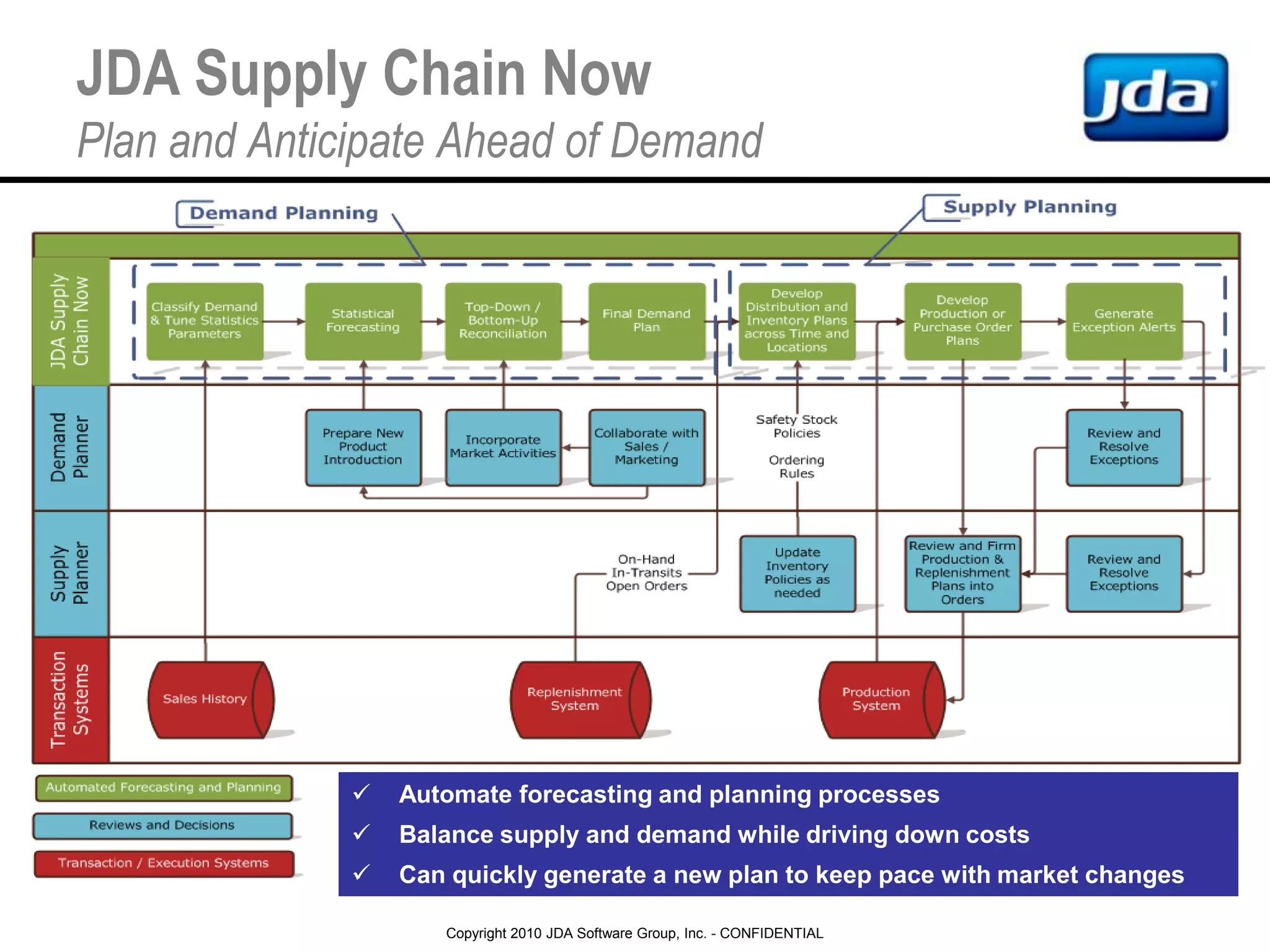 JDA Supply Chain Now
Plan and Anticipate Ahead of Demand

jda

Demand Planning

Supply Planning

JDA Supply Chain Now

Classify Demand & Tune Statistics Parameters

Statistical Forecasting

Top-Down / Bottom-Up Reconciliation

Final Demand Plan

Develop Distribution and Inventory Plans across Time and Locations

Develop Production or Purchase Order Plans

Generate Exception Alerts

Demand Planner

Prepare New Product Introduction

Incorporate Market Activities

Collaborate with Sales / Marketing

Safety Stock Policies

Ordering Rules

Review and Resolve Exceptions

Supply Planner

On-Hand In-Transits Open Orders

Update Inventory Policies as needed

Review and Firm Production & Replenishment Plans into Orders

Review and Resolve Exceptions

Transaction Systems

Sales History

Replenishment System

Production System

Automated Forecasting and Planning

Reviews and Decisions

Transaction / Execution Systems

✓ Automate forecasting and planning processes
✓ Balance supply and demand while driving down costs
✓ Can quickly generate a new plan to keep pace with market changes

Copyright 2010 JDA Software Group, Inc. - CONFIDENTIAL